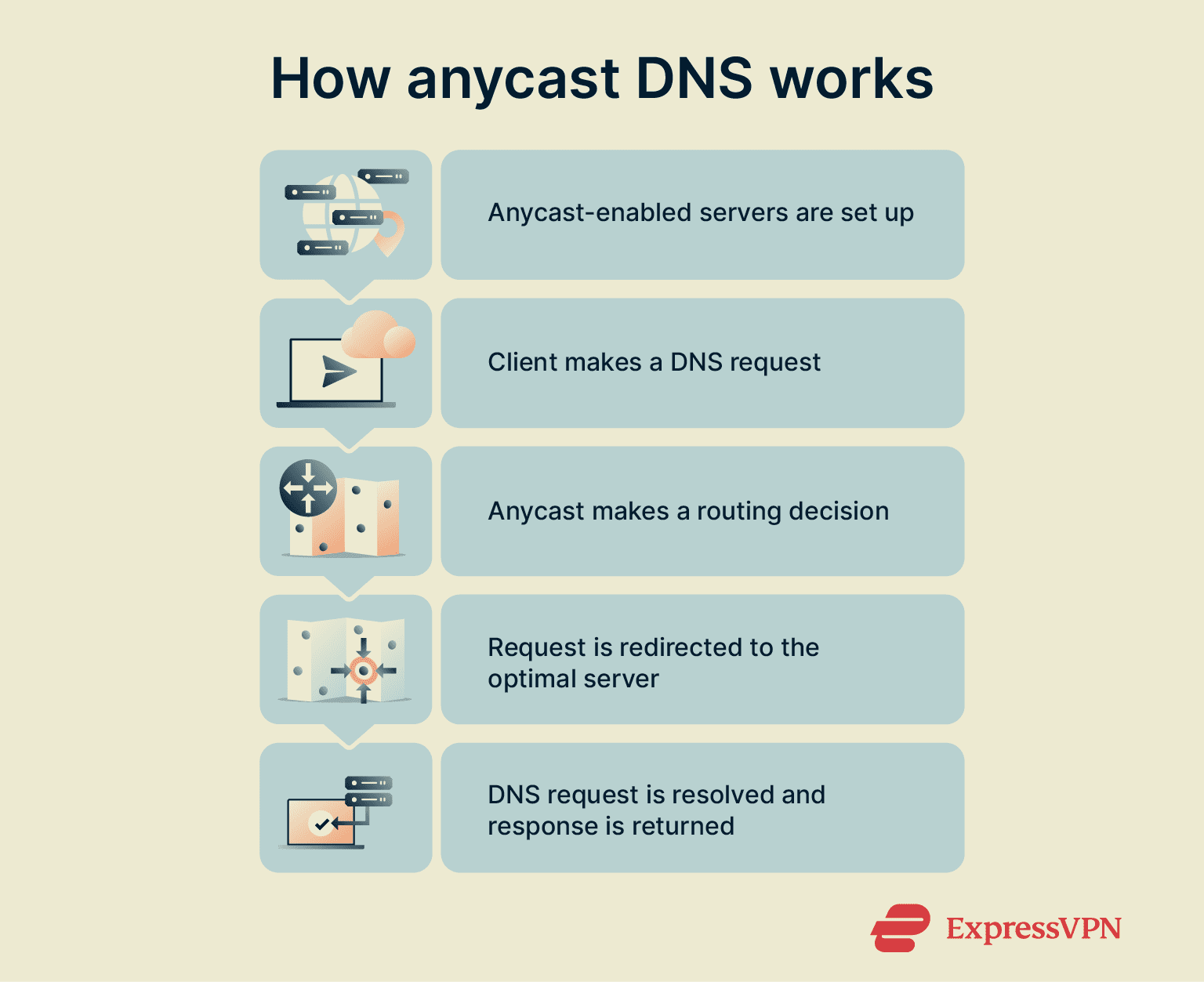 How anycast DNS works

Anycast-enabled servers are set up

Client makes a DNS request

Anycast makes a routing decision

Request is redirected to the optimal server

DNS request is resolved and response is returned

ExpressVPN